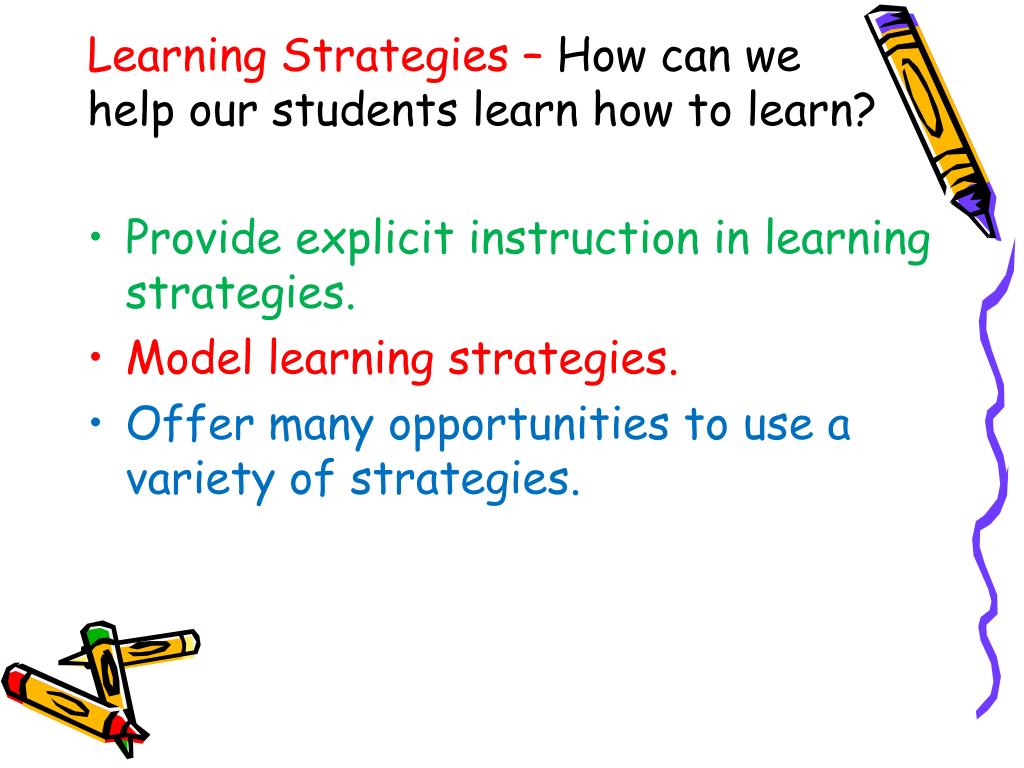 Learning Strategies – How can we help our students learn how to learn?

• Provide explicit instruction in learning strategies.
• Model learning strategies.
• Offer many opportunities to use a variety of strategies.